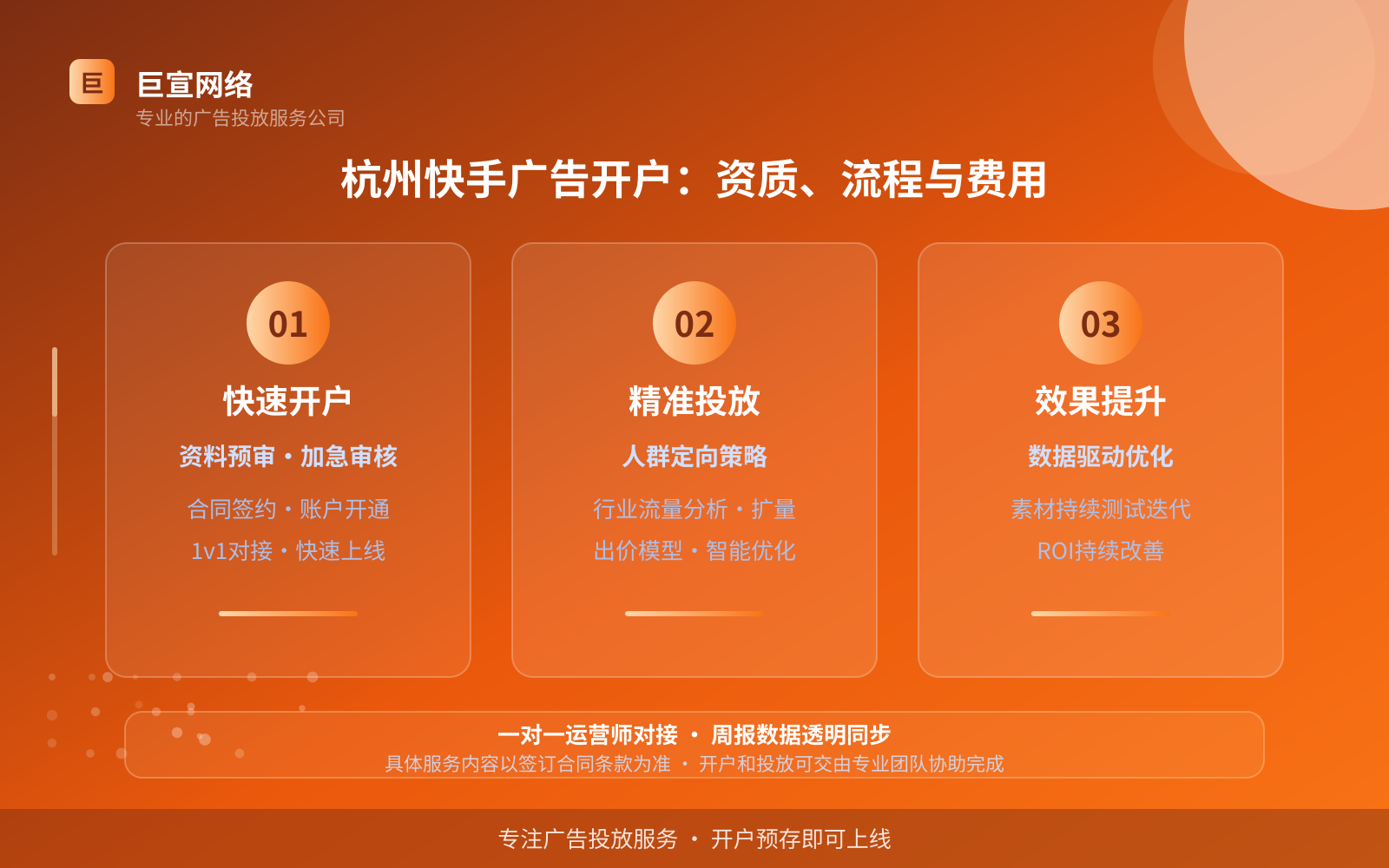 巨
巨宣网络
专业的广告投放服务公司

杭州快手广告开户：资质、流程与费用

01
快速开户
资料预审・加急审核
合同签约・账户开通
1v1对接・快速上线

02
精准投放
人群定向策略
行业流量分析・扩量
出价模型・智能优化

03
效果提升
数据驱动优化
素材持续测试迭代
ROI持续改善

一对一运营师对接 ・ 周报数据透明同步
具体服务内容以签订合同条款为准 ・ 开户和投放可交由专业团队协助完成

专注广告投放服务 ・ 开户预存即可上线